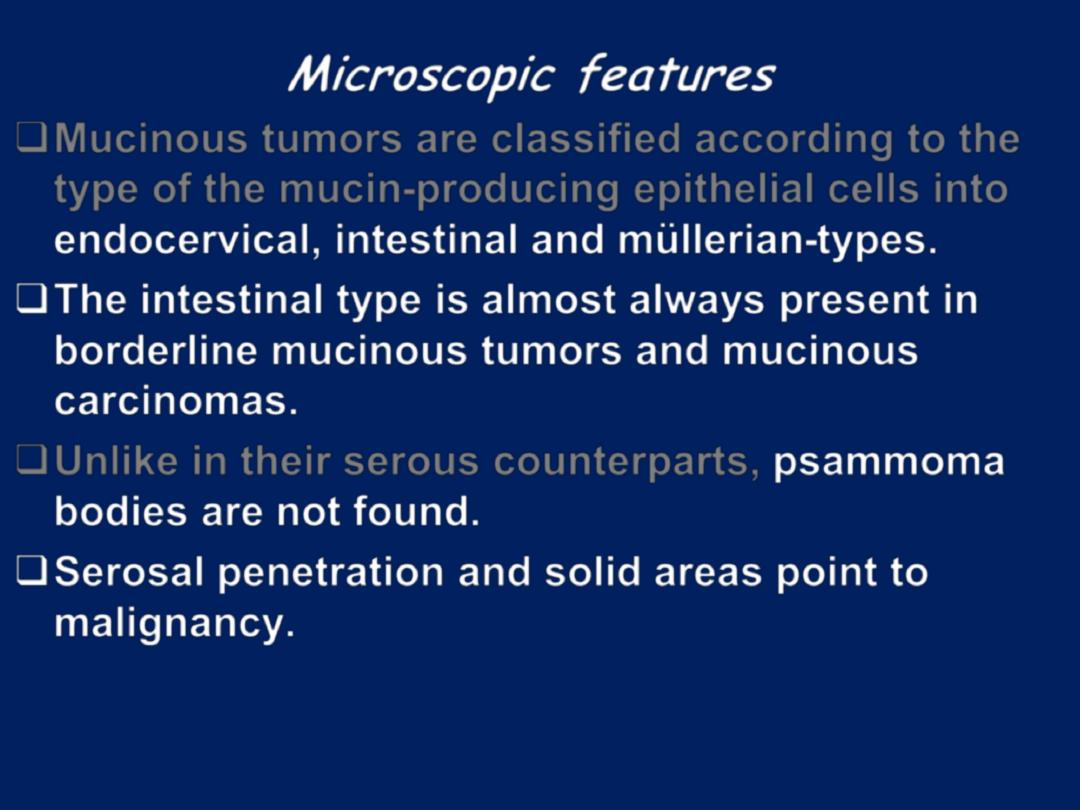 Microscopic features

❑ Mucinous tumors are classified according to the type of the mucin-producing epithelial cells into endocervical, intestinal and müllerian-types.

❑ The intestinal type is almost always present in borderline mucinous tumors and mucinous carcinomas.

❑ Unlike in their serous counterparts, psammoma bodies are not found.

❑ Serosal penetration and solid areas point to malignancy.